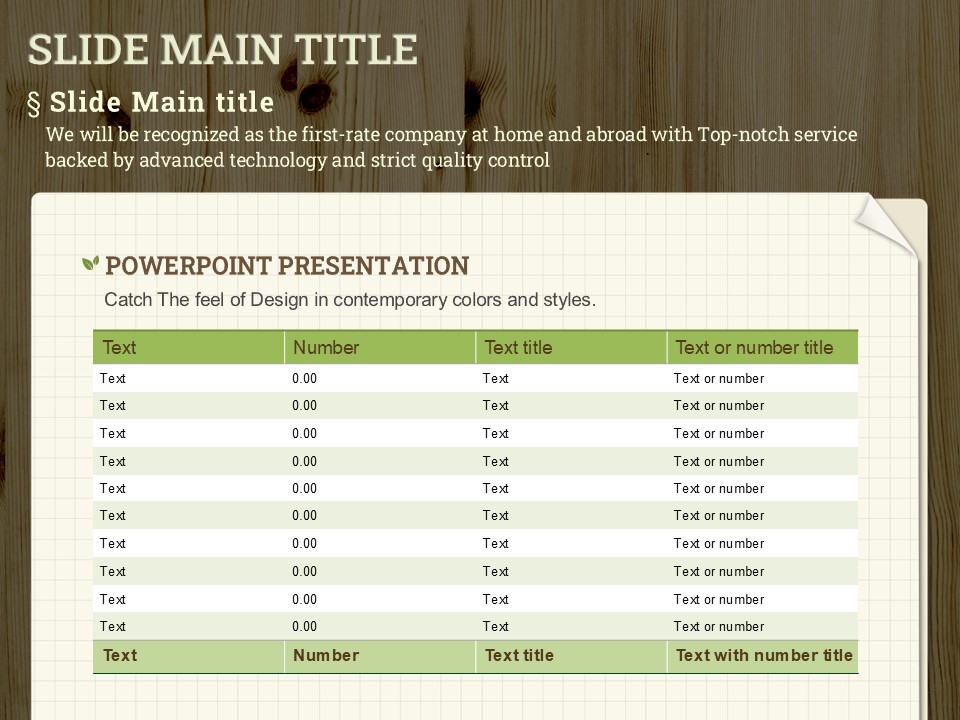 SLIDE MAIN TITLE

§ Slide Main title

We will be recognized as the first-rate company at home and abroad with Top-notch service backed by advanced technology and strict quality control

POWERPOINT PRESENTATION

Catch The feel of Design in contemporary colors and styles.

| Text | Number | Text title | Text or number title |
|---|---|---|---|
| Text | 0.00 | Text | Text or number |
| Text | 0.00 | Text | Text or number |
| Text | 0.00 | Text | Text or number |
| Text | 0.00 | Text | Text or number |
| Text | 0.00 | Text | Text or number |
| Text | 0.00 | Text | Text or number |
| Text | 0.00 | Text | Text or number |
| Text | 0.00 | Text | Text or number |
| Text | 0.00 | Text | Text or number |
| Text | 0.00 | Text | Text or number |
| Text | Number | Text title | Text with number title |